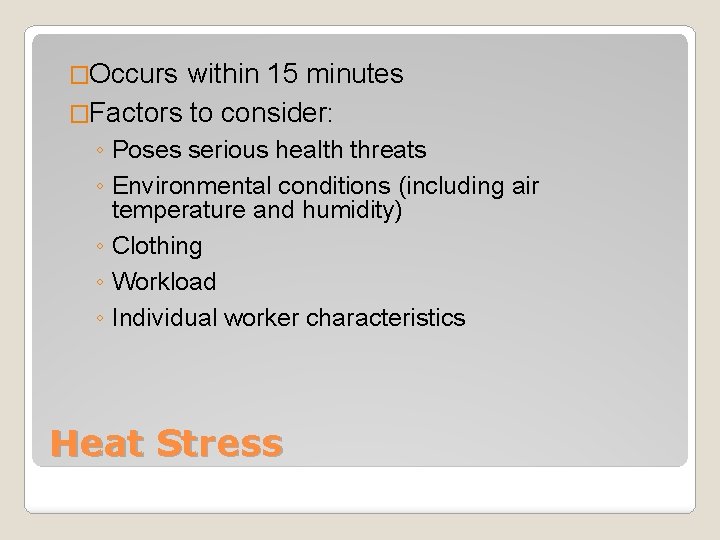 □Occurs within 15 minutes
□Factors to consider:
◦ Poses serious health threats
◦ Environmental conditions (including air temperature and humidity)
◦ Clothing
◦ Workload
◦ Individual worker characteristics

Heat Stress